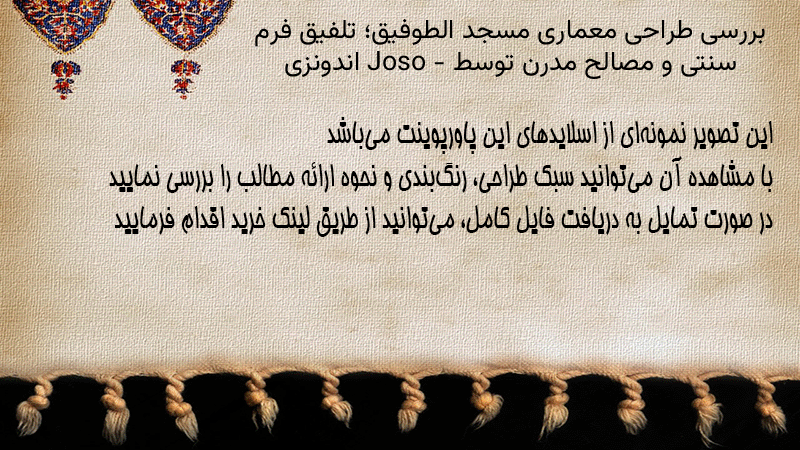 بررسی طراحی معماری مسجد الطوفیق؛ تلفیق فرم سنتی و مصالح مدرن توسط - Joso اندونزی

این تصویر نمونه‌ای از اسلایدهای این پاورپوینت می‌باشد
با مشاهده آن می‌توانید سبک طراحی، رنگ‌بندی و نحوه ارائه مطالب را بررسی نمایید
در صورت تمایل به دریافت فایل کامل، می‌توانید از طریق لینک خرید اقدام فرمایید